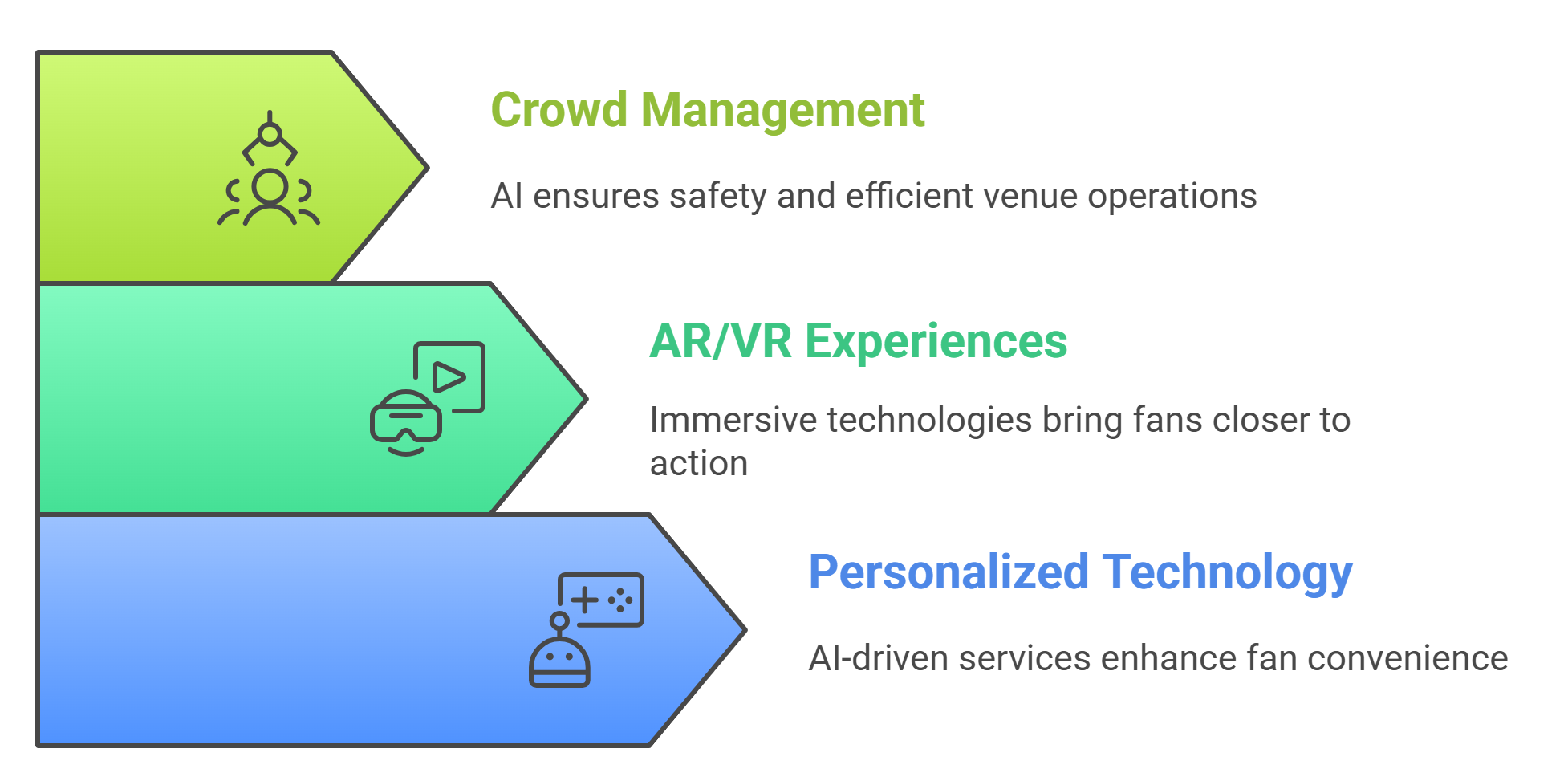 Crowd Management

AI ensures safety and efficient venue operations

AR/VR Experiences

Immersive technologies bring fans closer to action

Personalized Technology

AI-driven services enhance fan convenience